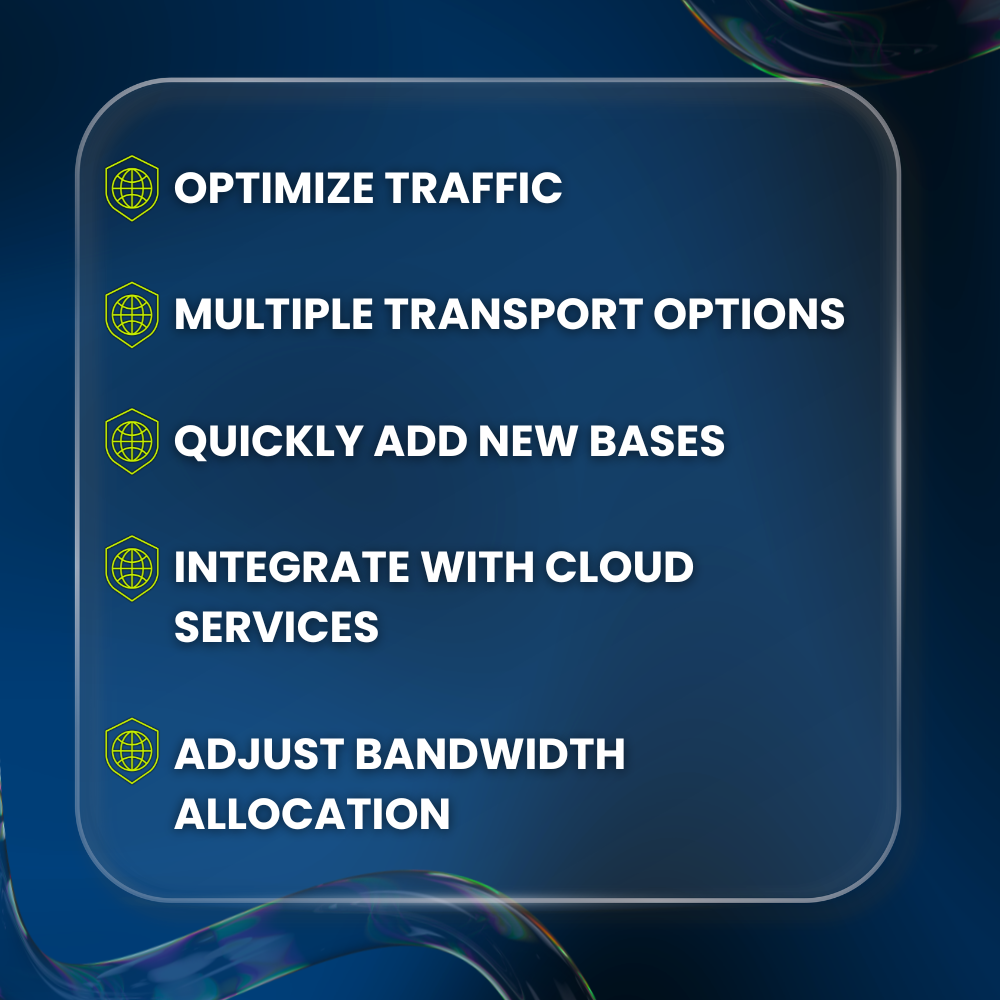 OPTIMIZE TRAFFIC

MULTIPLE TRANSPORT OPTIONS

QUICKLY ADD NEW BASES

INTEGRATE WITH CLOUD SERVICES

ADJUST BANDWIDTH ALLOCATION